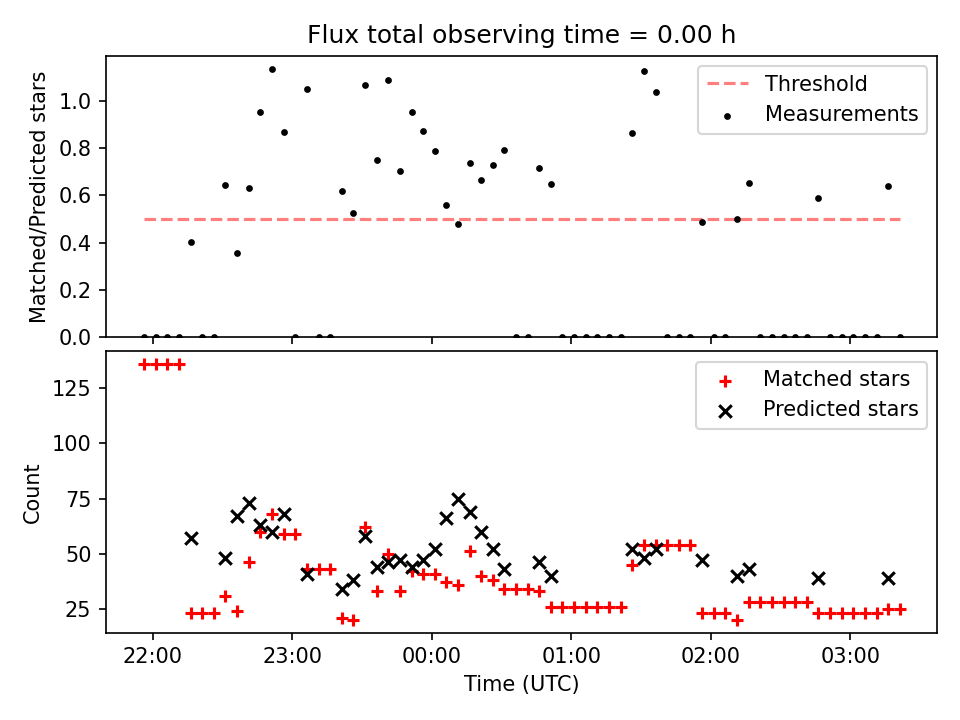 Flux total observing time = 0.00 h

Matched/Predicted stars

1.0
0.8
0.6
0.4
0.2
0.0

Threshold
Measurements

Count

125
100
75
50
25

Matched stars
Predicted stars

22:00
23:00
00:00
01:00
02:00
03:00

Time (UTC)